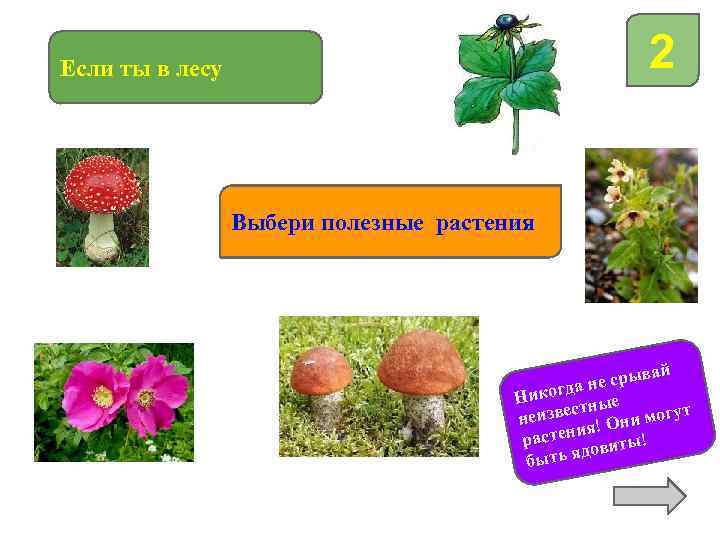 Если ты в лесу

2

Выбери полезные растения

Никогда не срывай неизвестные растения! Они могут быть ядовиты!